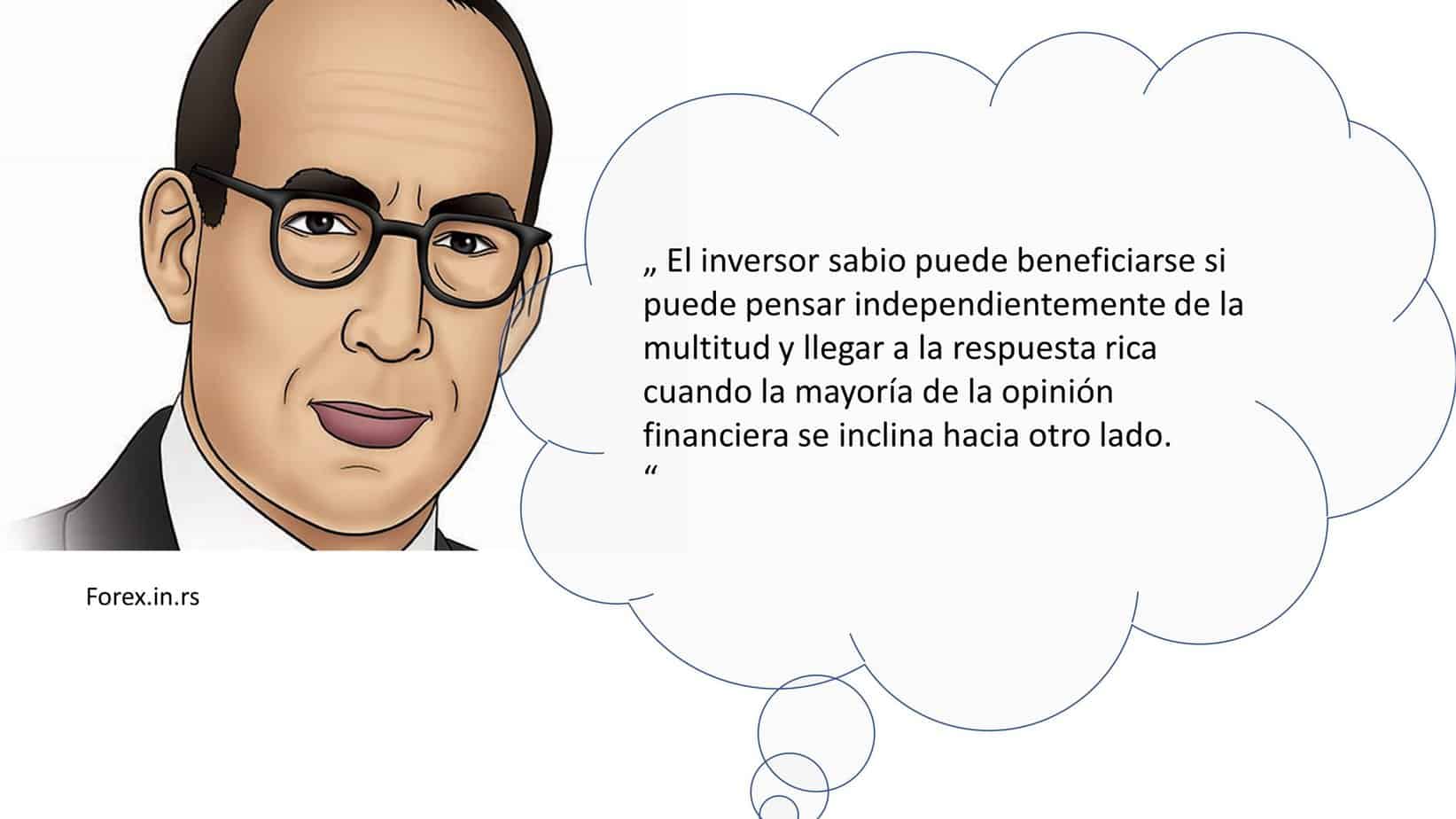 „ El inversor sabio puede beneficiarse si puede pensar independientemente de la multitud y llegar a la respuesta rica cuando la mayoría de la opinión financiera se inclina hacia otro lado.
“

Forex.in.rs